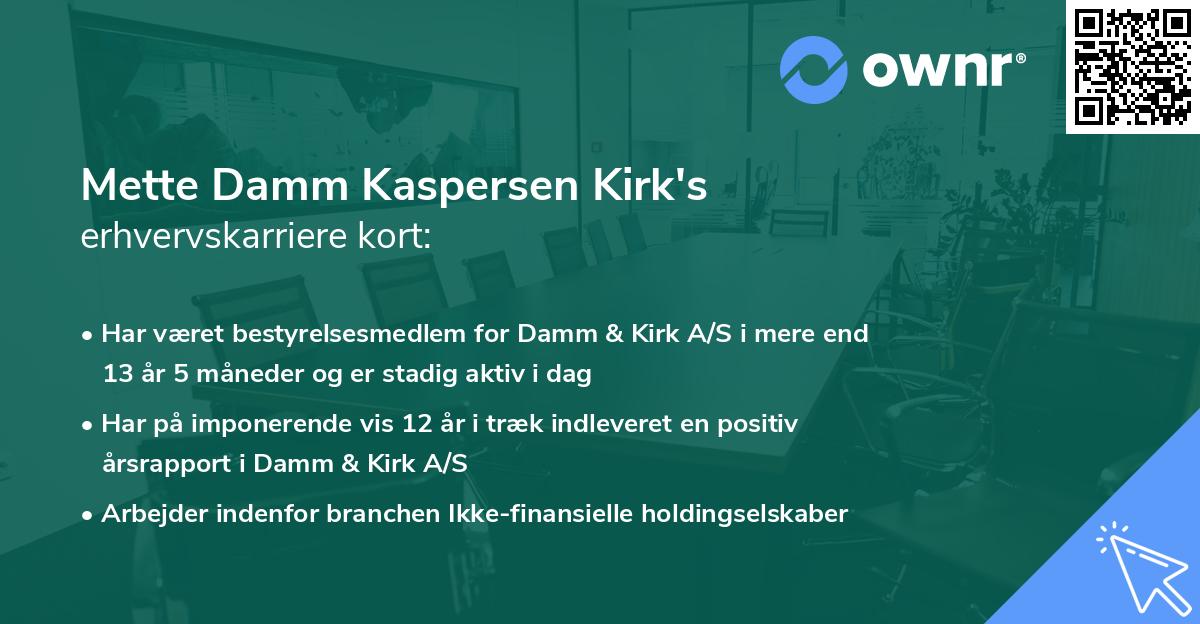 ownr®

Mette Damm Kaspersen Kirk's
erhvervskarriere kort:

• Har været bestyrelsesmedlem for Damm & Kirk A/S i mere end 13 år 5 måneder og er stadig aktiv i dag
• Har på imponerende vis 12 år i træk indleveret en positiv årsrapport i Damm & Kirk A/S
• Arbejder indenfor branchen Ikke-finansielle holdingselskaber